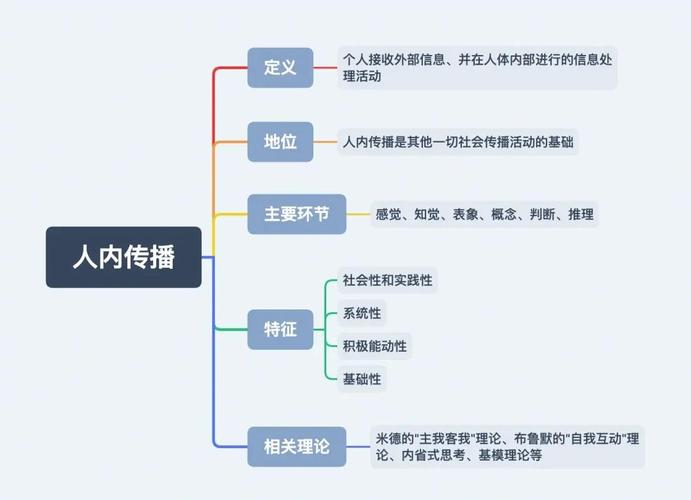 人内传播

定义
个人接收外部信息、并在人体内部进行的信息处理活动

地位
人内传播是其他一切社会传播活动的基础

主要环节
感觉、知觉、表象、概念、判断、推理

特征
社会性和实践性
系统性
积极能动性
基础性

相关理论
米德的"主我客我"理论、布鲁默的"自我互动"理论、内省式思考、基模理论等